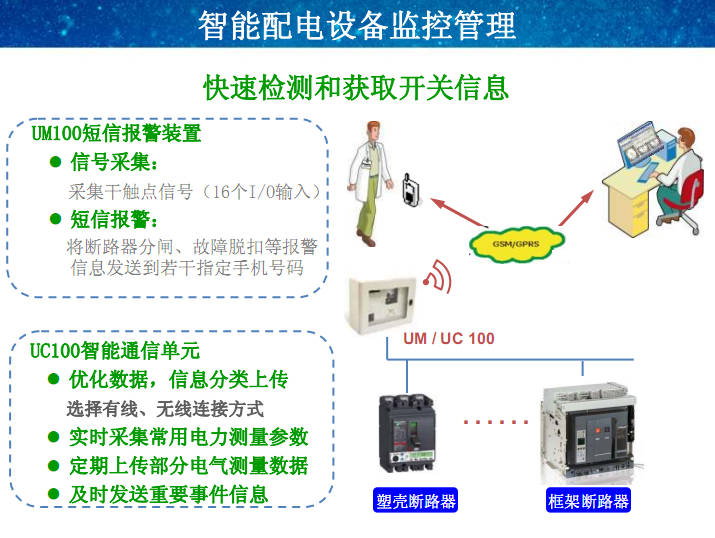 智能配电设备监控管理

快速检测和获取开关信息

UM100短信报警装置

● 信号采集:

采集干触点信号（16个I/O输入）

● 短信报警:

将断路器分闸、故障脱扣等报警信息发送到若干指定手机号码

UC100智能通信单元

● 优化数据，信息分类上传

选择有线、无线连接方式

● 实时采集常用电力测量参数

● 定期上传部分电气测量数据

● 及时发送重要事件信息

GSM/GPRS

UM / UC 100

......

塑壳断路器

框架断路器